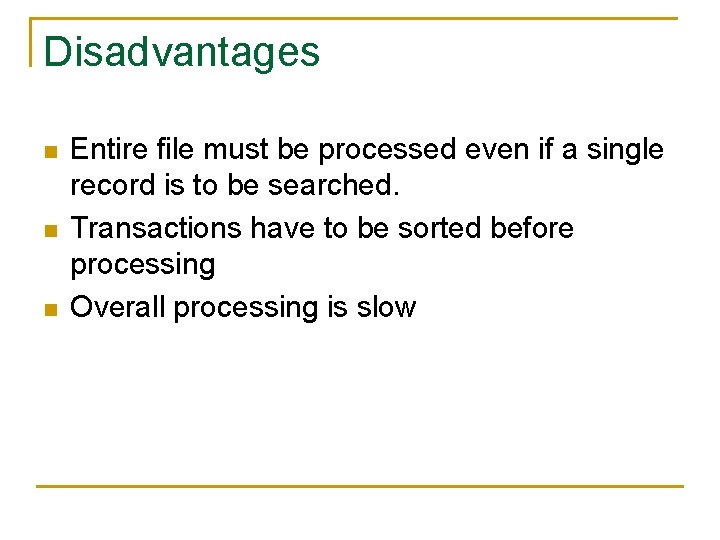 Disadvantages

- Entire file must be processed even if a single record is to be searched.
- Transactions have to be sorted before processing
- Overall processing is slow